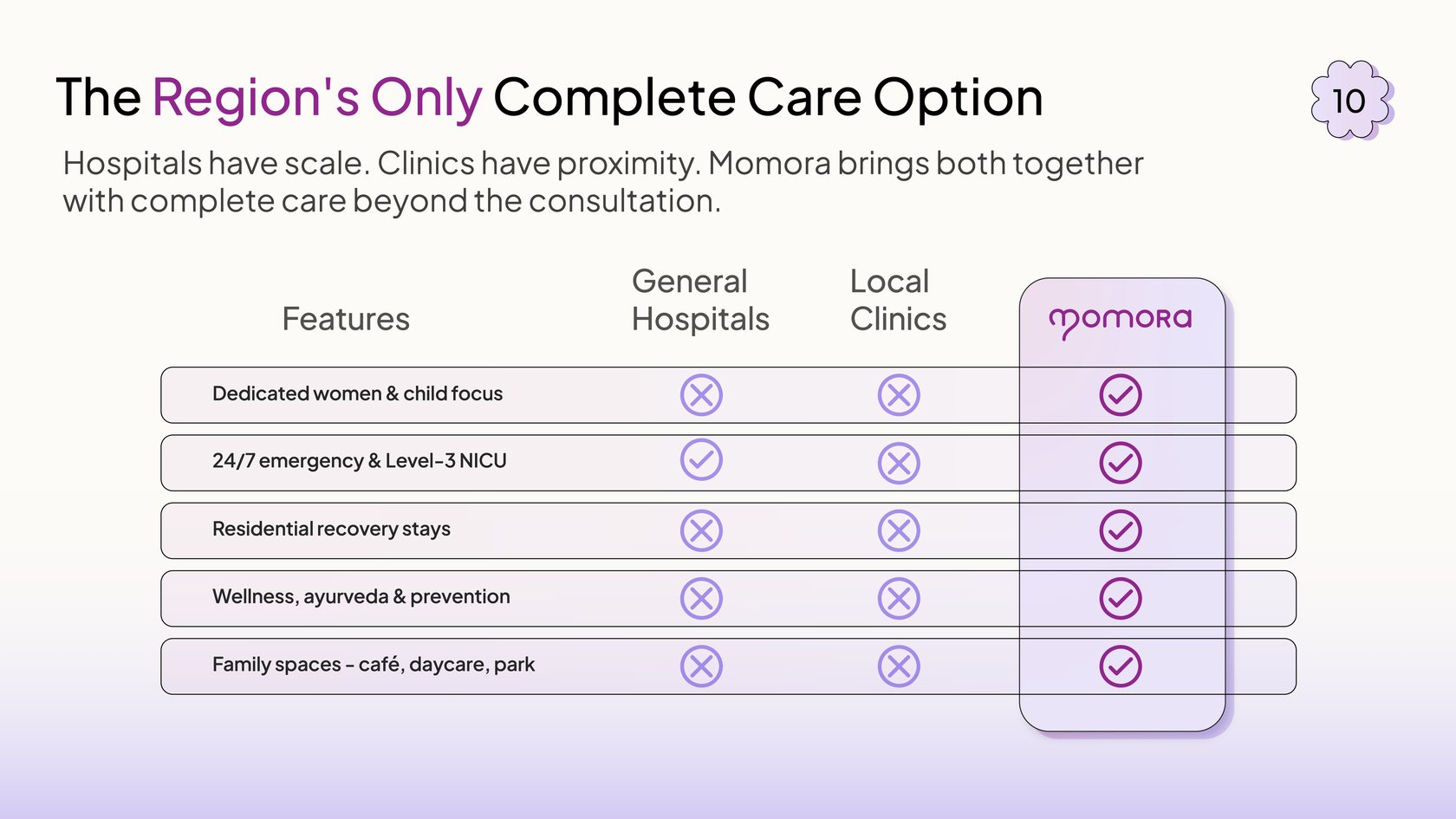 The Region's Only Complete Care Option

10

Hospitals have scale. Clinics have proximity. Momora brings both together with complete care beyond the consultation.

| Features | General Hospitals | Local Clinics | momora |
|---|---|---|---|
| Dedicated women & child focus | ✗ | ✗ | ✓ |
| 24/7 emergency & Level-3 NICU | ✓ | ✗ | ✓ |
| Residential recovery stays | ✗ | ✗ | ✓ |
| Wellness, ayurveda & prevention | ✗ | ✗ | ✓ |
| Family spaces - café, daycare, park | ✗ | ✗ | ✓ |